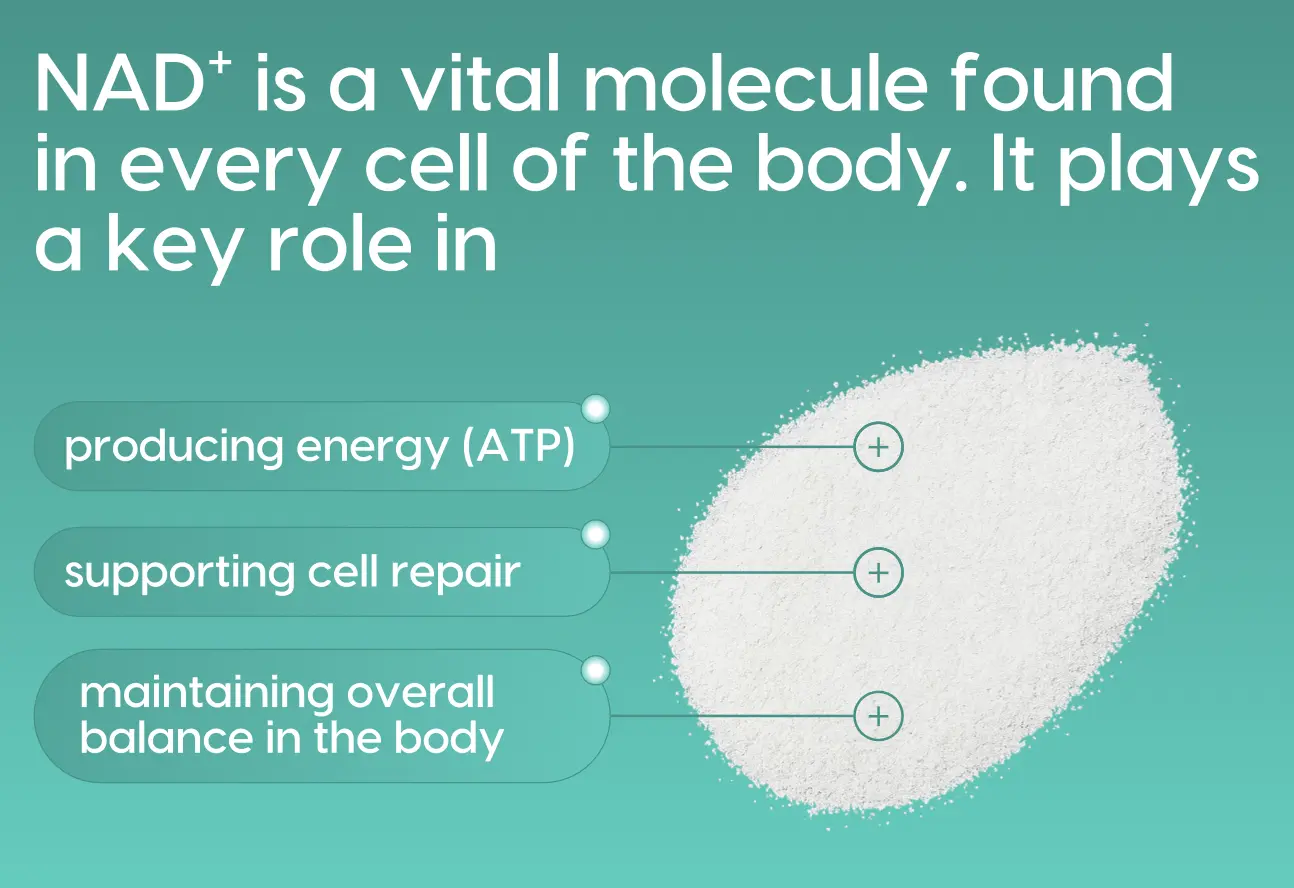 $NAD^+$ is a vital molecule found in every cell of the body. It plays a key role in

producing energy (ATP)

supporting cell repair

maintaining overall balance in the body